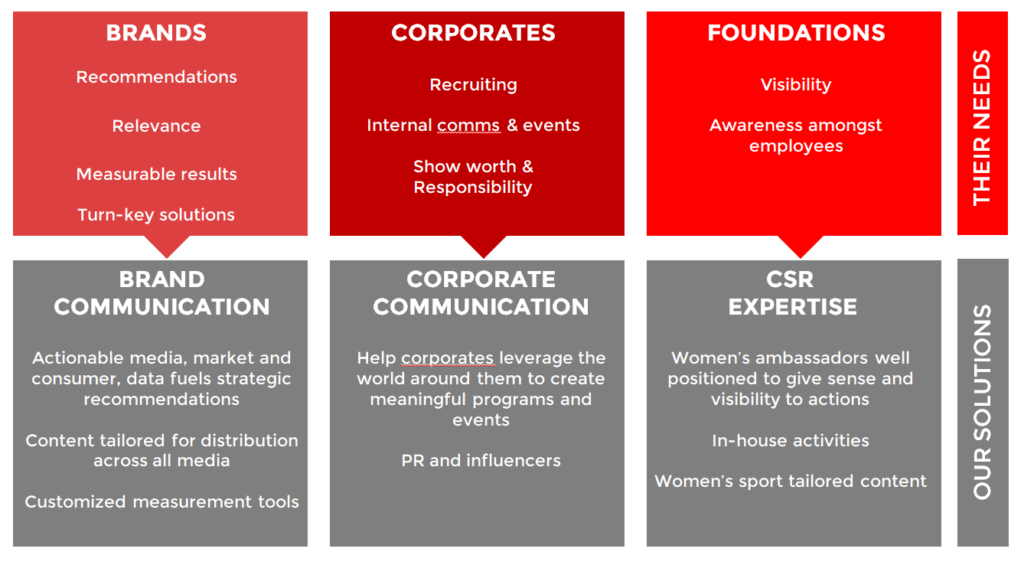 BRANDS

Recommendations

Relevance

Measurable results

Turn-key solutions

CORPORATES

Recruiting

Internal comms & events

Show worth & Responsibility

FOUNDATIONS

Visibility

Awareness amongst employees

THEIR NEEDS

BRAND COMMUNICATION

Actionable media, market and consumer, data fuels strategic recommendations

Content tailored for distribution across all media

Customized measurement tools

CORPORATE COMMUNICATION

Help corporates leverage the world around them to create meaningful programs and events

PR and influencers

CSR EXPERTISE

Women's ambassadors well positioned to give sense and visibility to actions

In-house activities

Women's sport tailored content

OUR SOLUTIONS